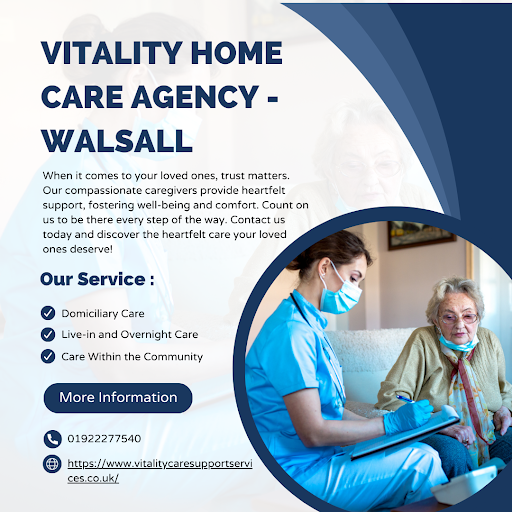 VITALITY HOME CARE AGENCY - WALSALL

When it comes to your loved ones, trust matters. Our compassionate caregivers provide heartfelt support, fostering well-being and comfort. Count on us to be there every step of the way. Contact us today and discover the heartfelt care your loved ones deserve!

Our Service :

Domiciliary Care
Live-in and Overnight Care
Care Within the Community

More Information

01922277540

https://www.vitalitycaresupportservices.co.uk/